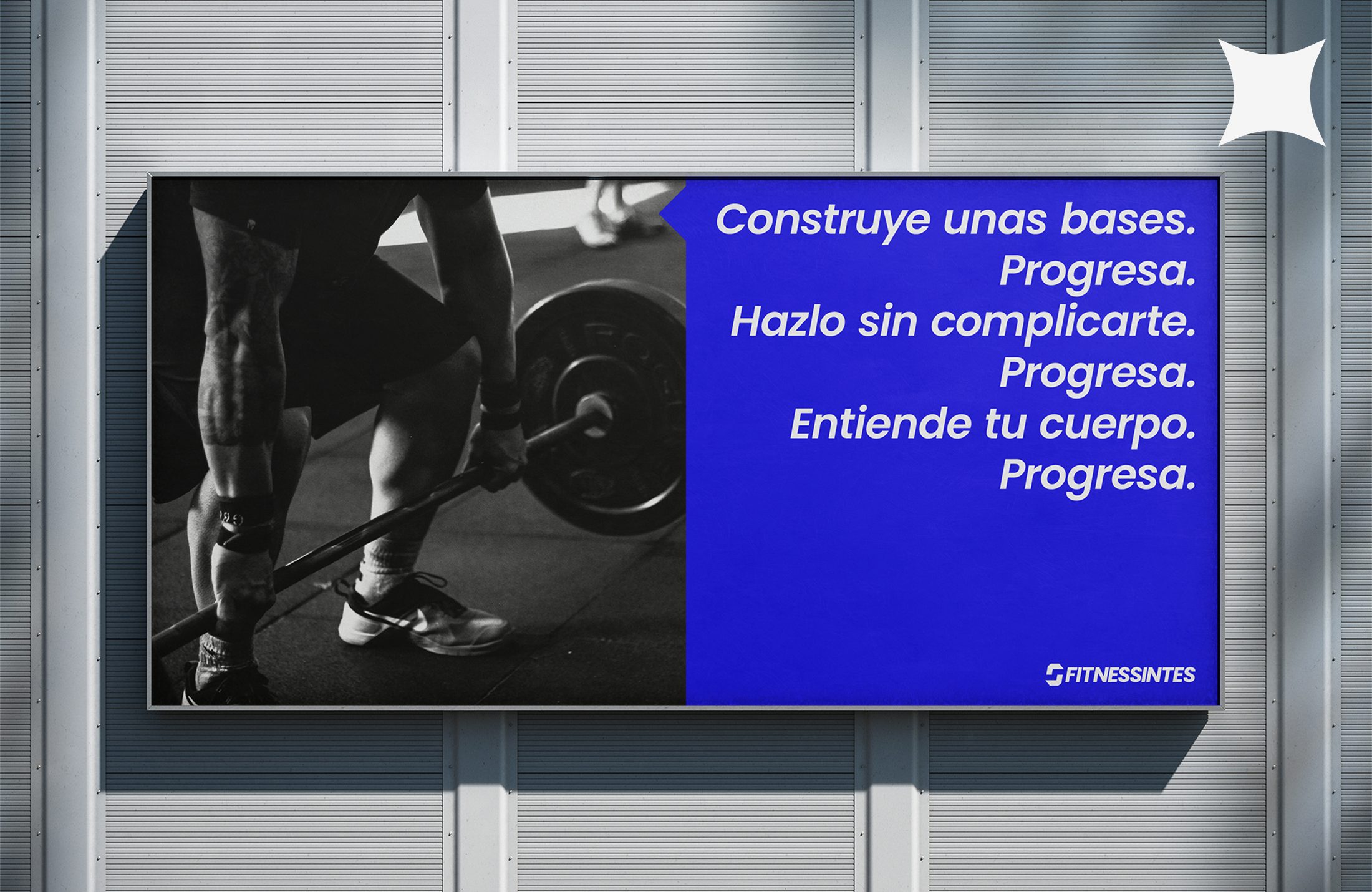 Construye unas bases.
Progresa.
Hazlo sin complicarte.
Progresa.
Entiende tu cuerpo.
Progresa.

FITNESSINTES